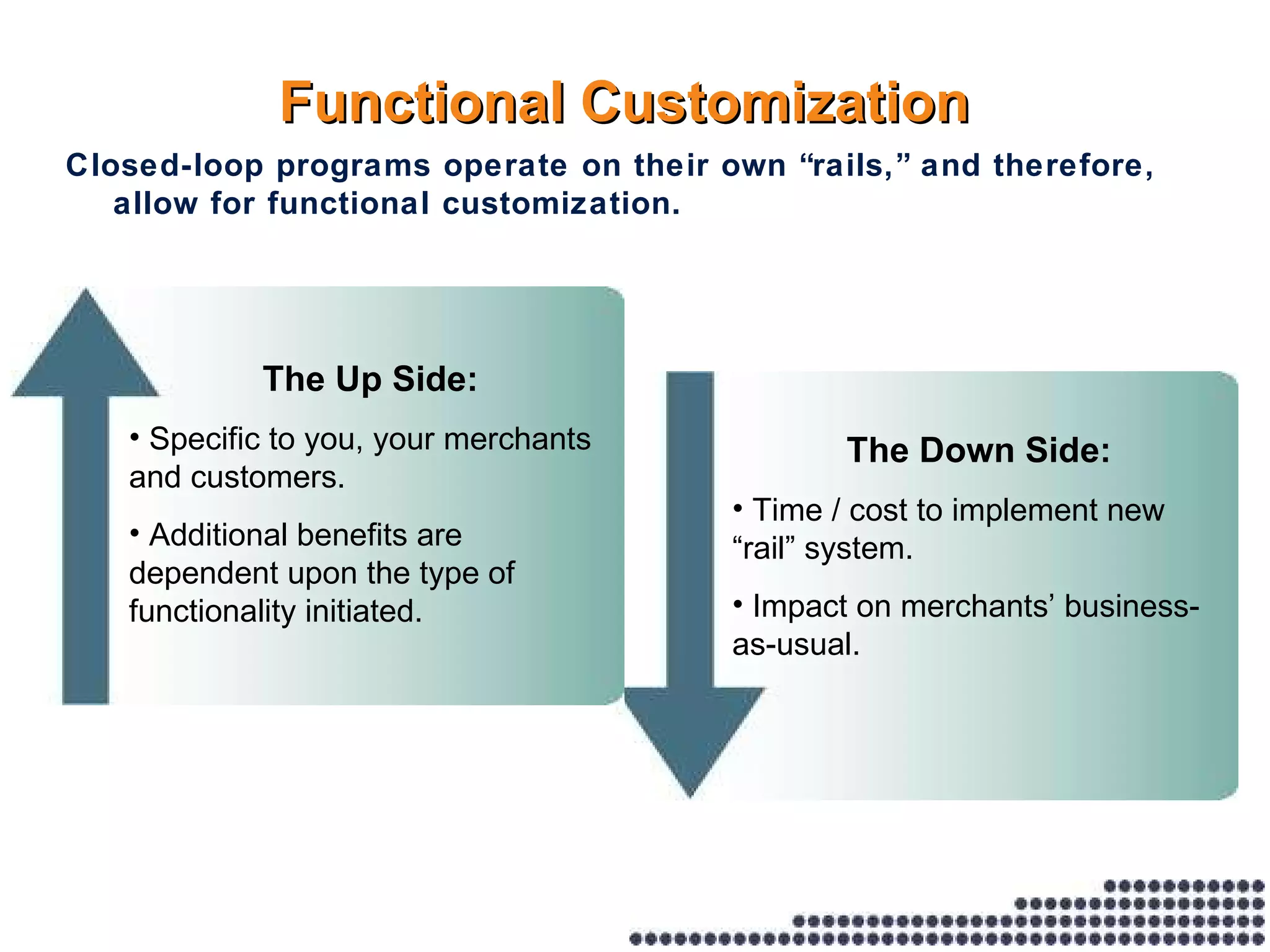 Functional Customization

Closed-loop programs operate on their own “rails,” and therefore, allow for functional customization.

The Up Side:

• Specific to you, your merchants and customers.

• Additional benefits are dependent upon the type of functionality initiated.

The Down Side:

• Time / cost to implement new “rail” system.

• Impact on merchants’ business-as-usual.